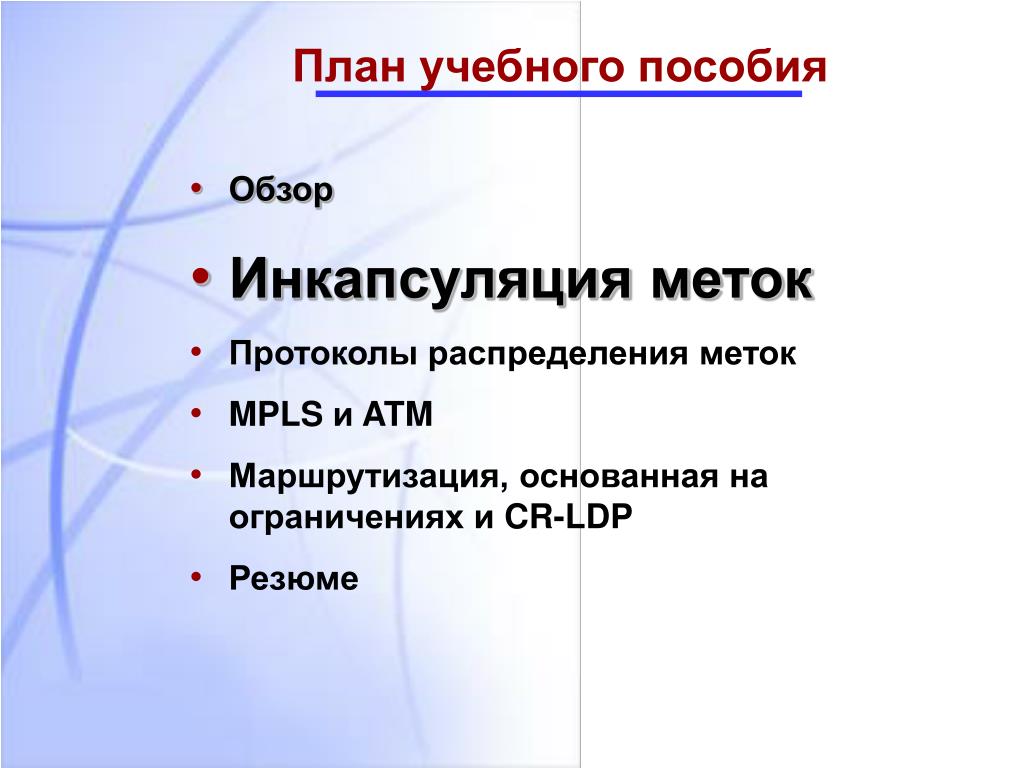 План учебного пособия

• Обзор
• Инкапсуляция меток
• Протоколы распределения меток
• MPLS и ATM
• Маршрутизация, основанная на ограничениях и CR-LDP
• Резюме